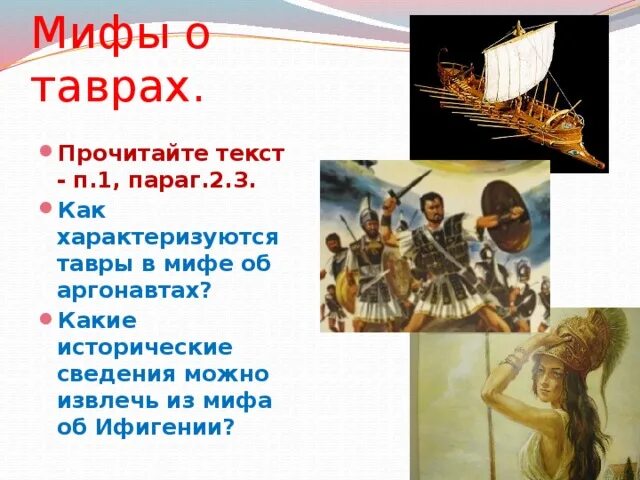 Мифы о таврах.

Прочитайте текст - п.1, параг.2.3.

Как характеризуются тавры в мифе об аргонавтах?

Какие исторические сведения можно извлечь из мифа об Ифигении?